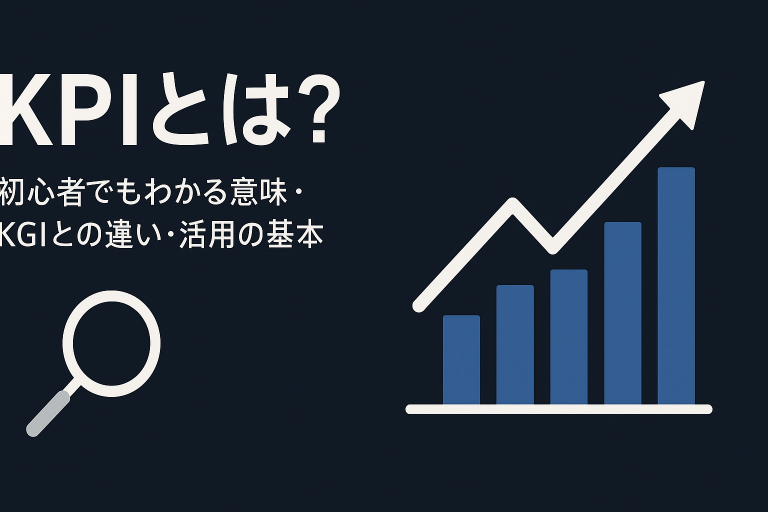 KPIとは?

初心者でもわかる意味・KGIとの違い・活用の基本